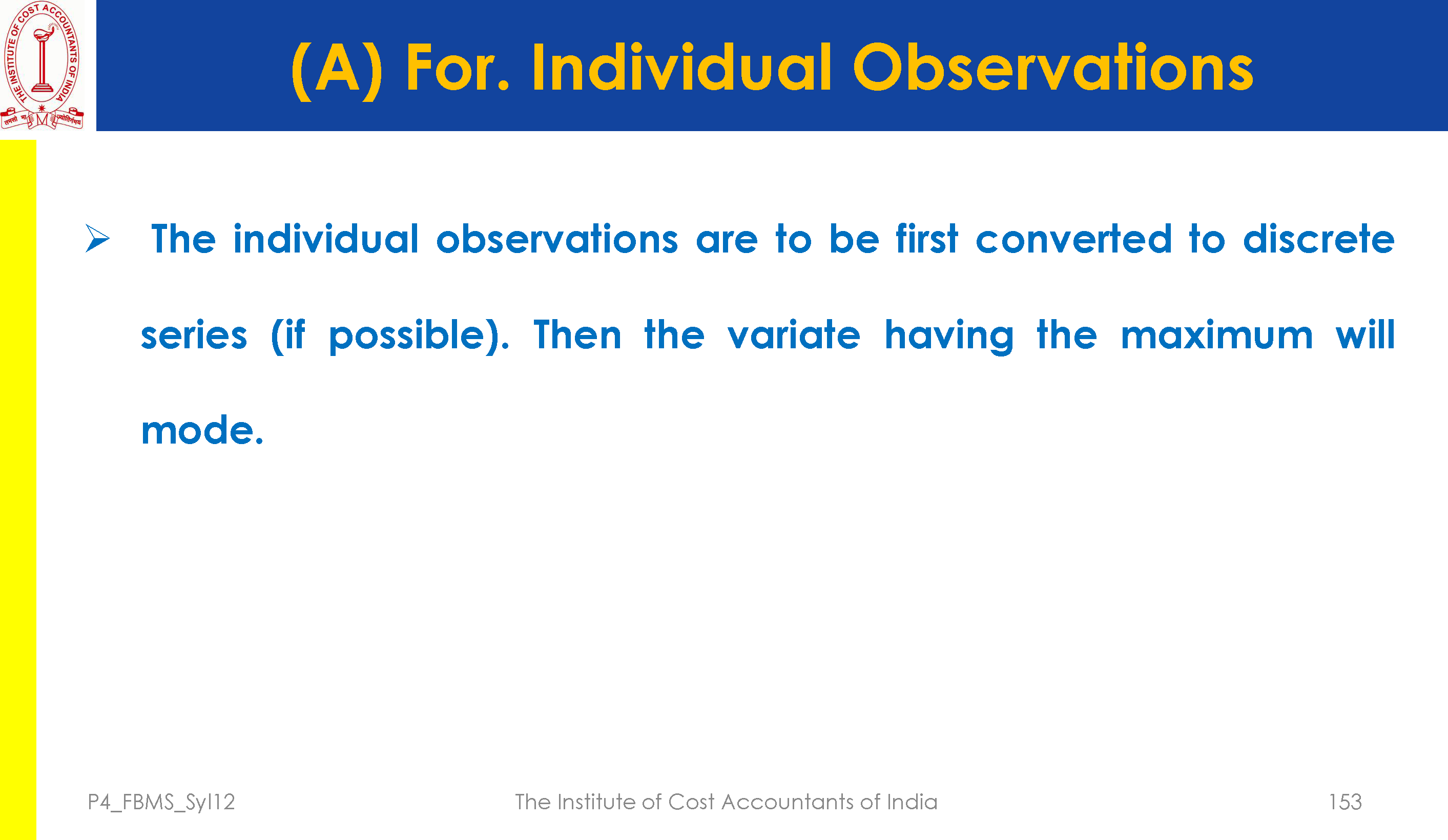 THE INSTITUTE OF COST ACCOUNTANTS OF INDIA

तमसो मा ज्योतिर्गमय

(A) For. Individual Observations

➢ The individual observations are to be first converted to discrete series (if possible). Then the variate having the maximum will mode.

P4_FBMS_Syl12

The Institute of Cost Accountants of India

153